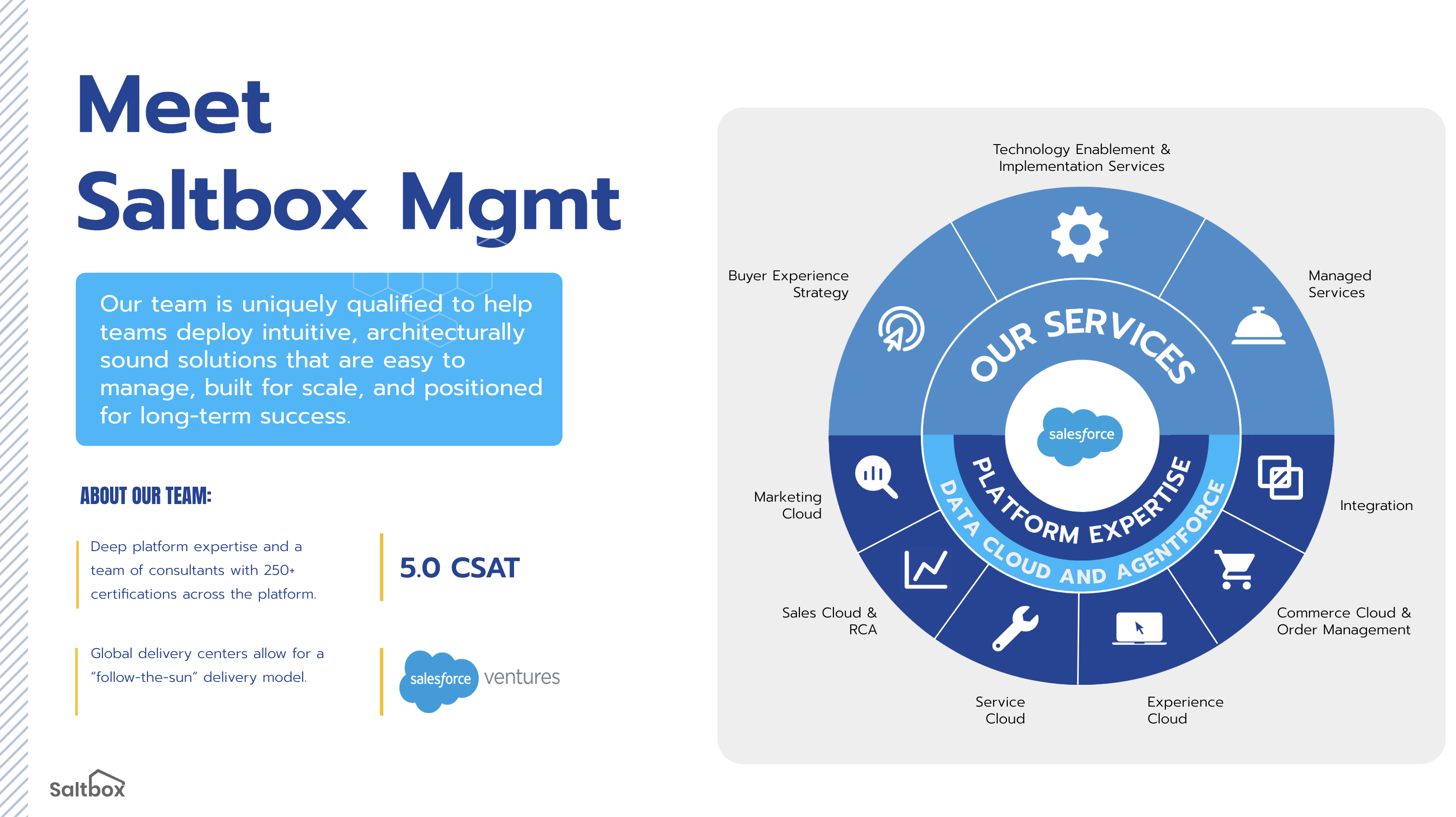 Meet
Saltbox Mgmt

Our team is uniquely qualified to help teams deploy intuitive, architecturally sound solutions that are easy to manage, built for scale, and positioned for long-term success.

ABOUT OUR TEAM:

Deep platform expertise and a team of consultants with 250+ certifications across the platform.

5.0 CSAT

Global delivery centers allow for a "follow-the-sun" delivery model.

salesforce ventures

Saltbox

Technology Enablement & Implementation Services

Buyer Experience Strategy

Managed Services

OUR SERVICES

salesforce

PLATFORM EXPERTISE

DATA CLOUD AND AGENTFORCE

Marketing Cloud

Integration

Sales Cloud & RCA

Commerce Cloud & Order Management

Service Cloud

Experience Cloud